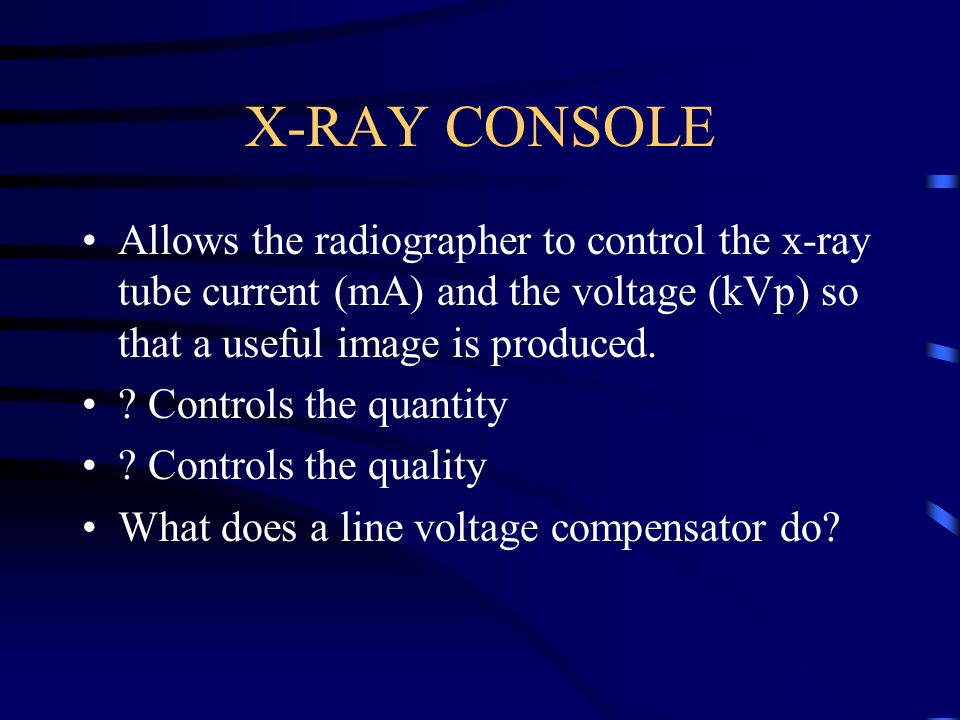 X-RAY CONSOLE

• Allows the radiographer to control the x-ray tube current (mA) and the voltage (kVp) so that a useful image is produced.
• ? Controls the quantity
• ? Controls the quality
• What does a line voltage compensator do?